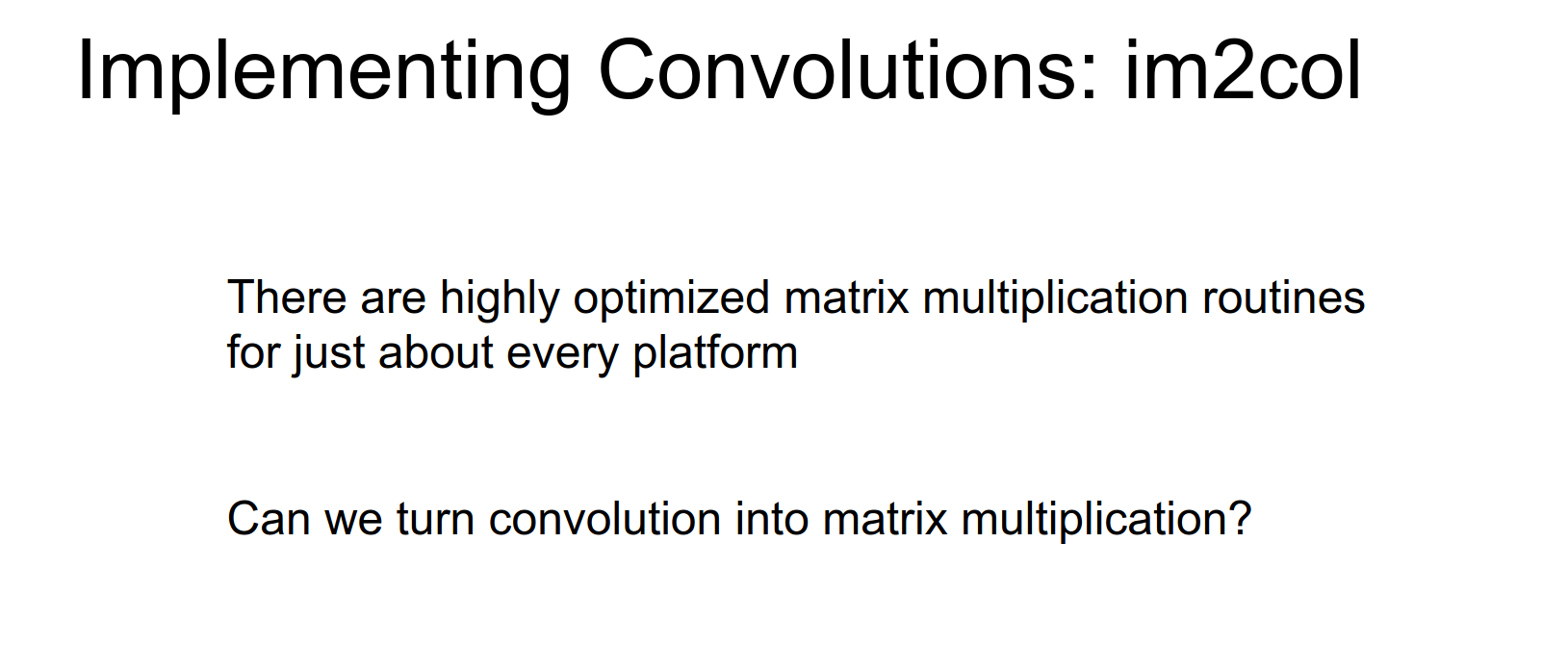 Implementing Convolutions: im2col

There are highly optimized matrix multiplication routines for just about every platform

Can we turn convolution into matrix multiplication?